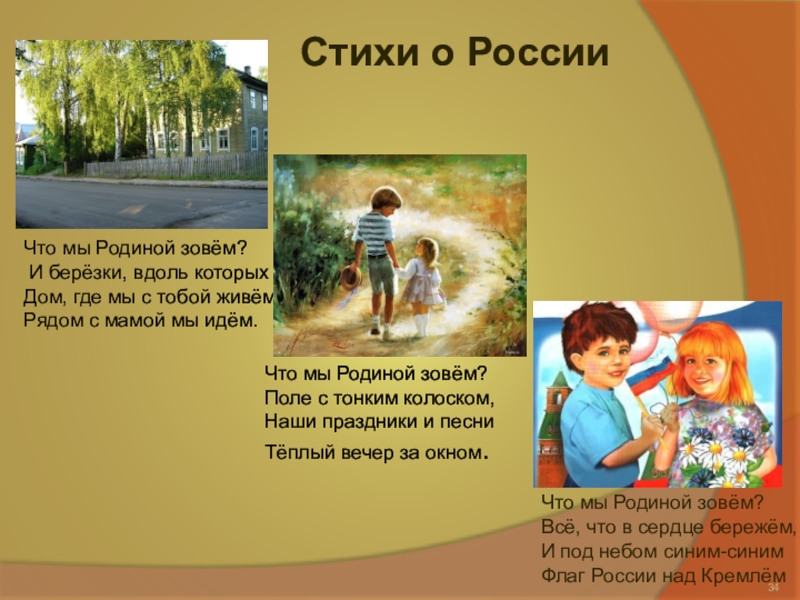 Стихи о России

Что мы Родиной зовём?
И берёзки, вдоль которых
Дом, где мы с тобой живём
Рядом с мамой мы идём.

Что мы Родиной зовём?
Поле с тонким колоском,
Наши праздники и песни
Тёплый вечер за окном.

Что мы Родиной зовём?
Всё, что в сердце бережём,
И под небом синим-синим
Флаг России над Кремлём

34